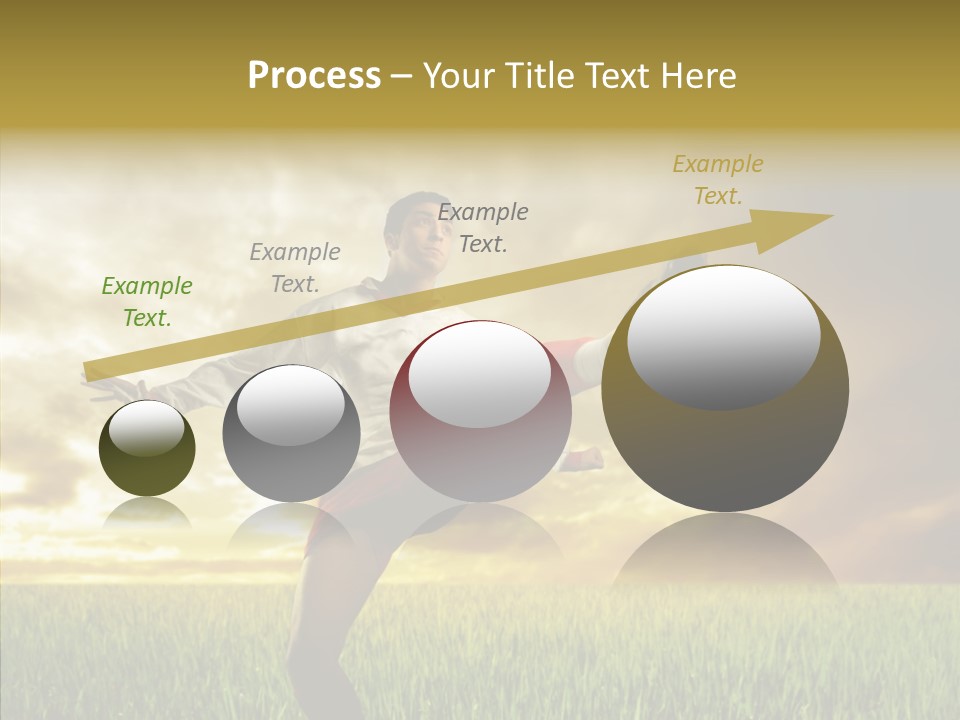 Process – Your Title Text Here

Example Text.

Example Text.

Example Text.

Example Text.